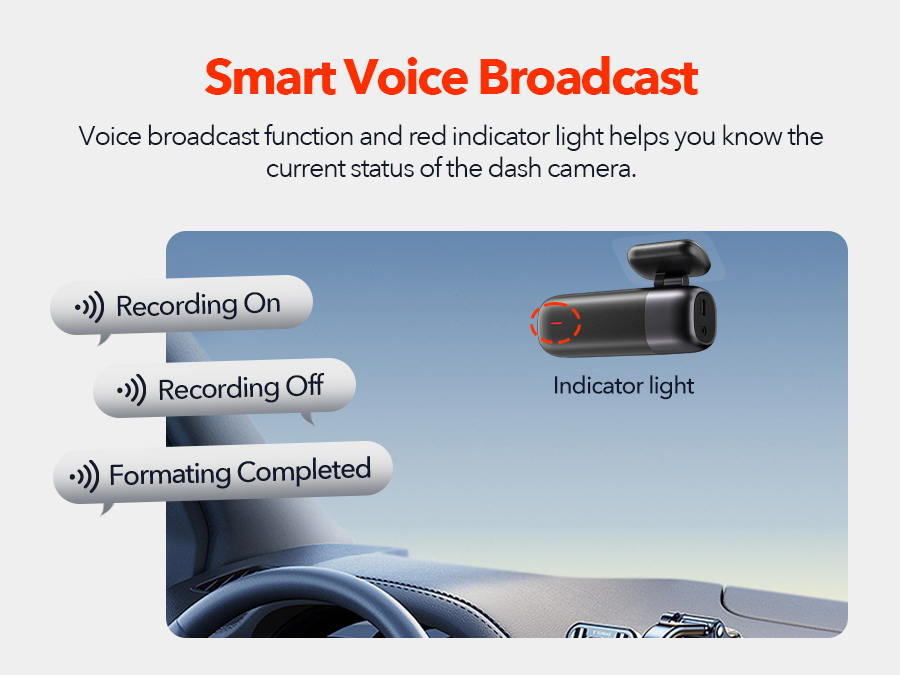 Smart Voice Broadcast

Voice broadcast function and red indicator light helps you know the current status of the dash camera.

Recording On

Recording Off

Formating Completed

Indicator light